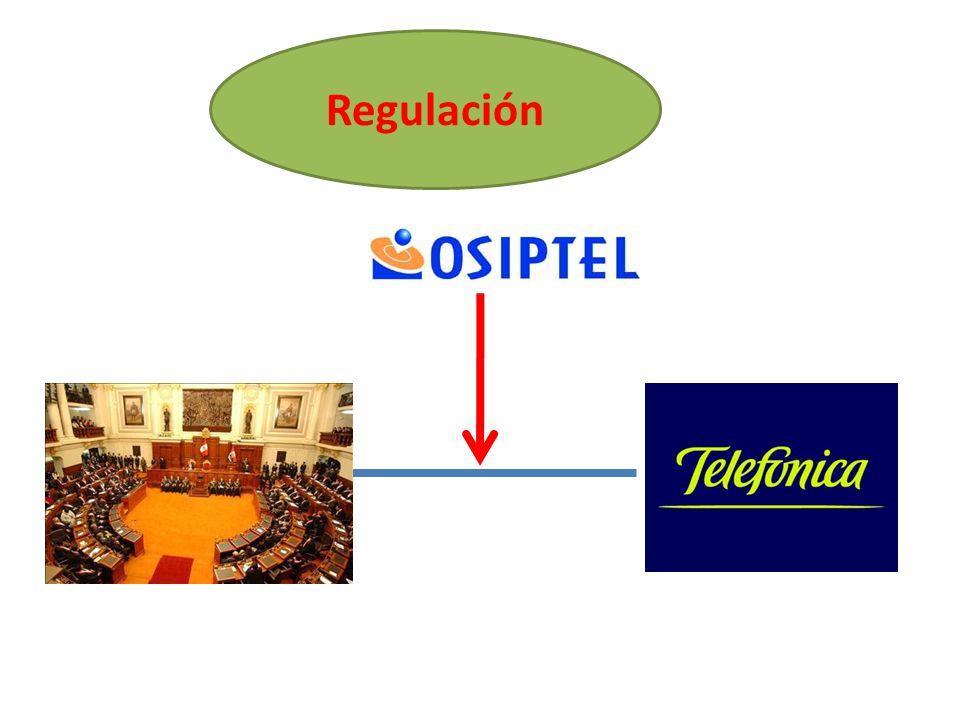 Regulación

OSIPTEL

Telefónica